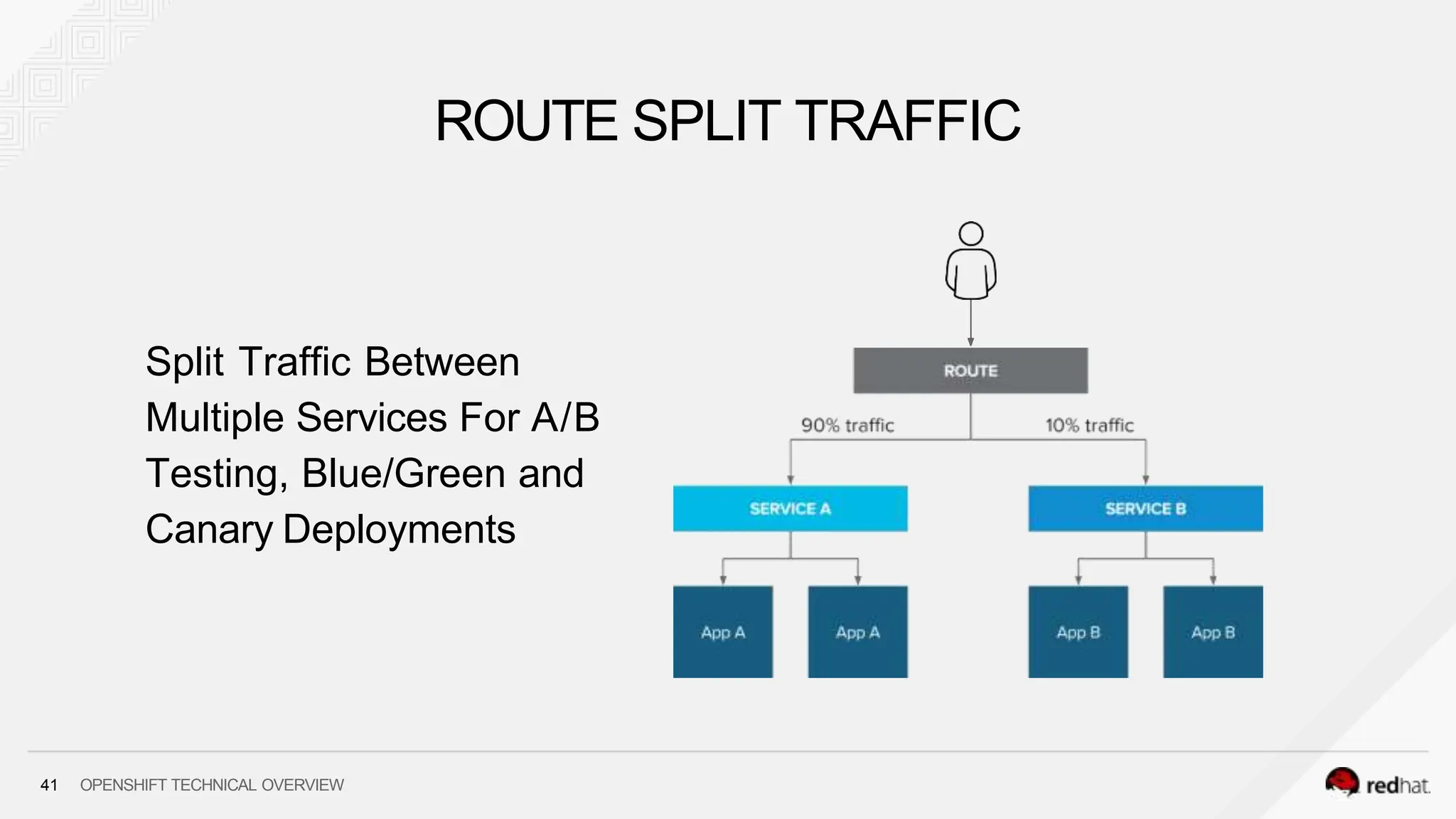 ROUTE SPLIT TRAFFIC

Split Traffic Between Multiple Services For A/B Testing, Blue/Green and Canary Deployments

ROUTE

90% traffic

10% traffic

SERVICE A

SERVICE B

App A

App A

App B

App B

41 OPENSHIFT TECHNICAL OVERVIEW

redhat.